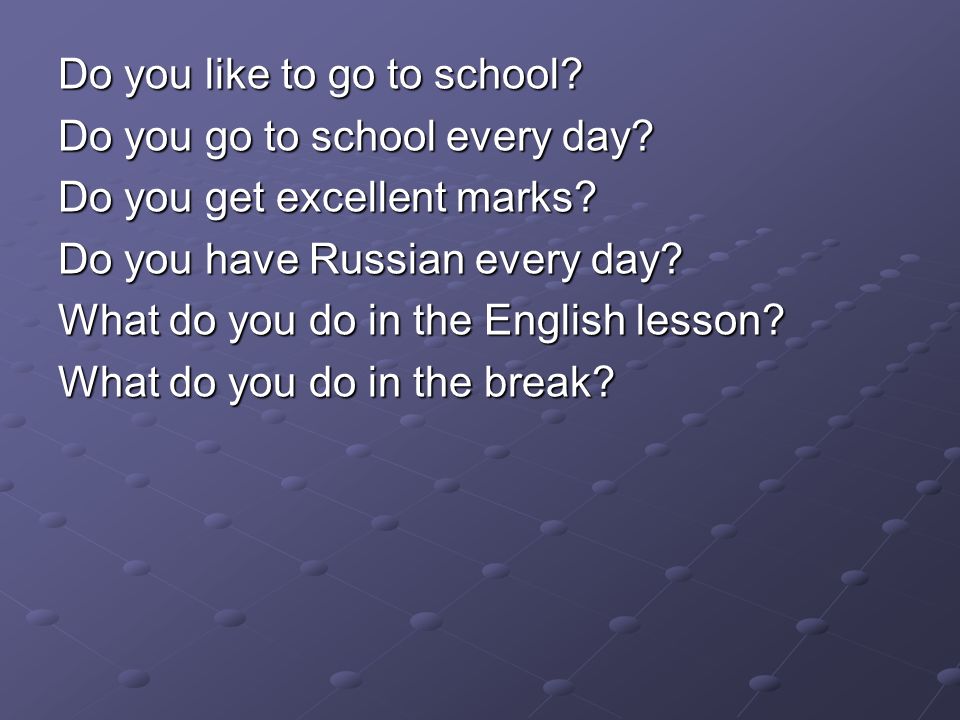 Do you like to go to school?
Do you go to school every day?
Do you get excellent marks?
Do you have Russian every day?
What do you do in the English lesson?
What do you do in the break?